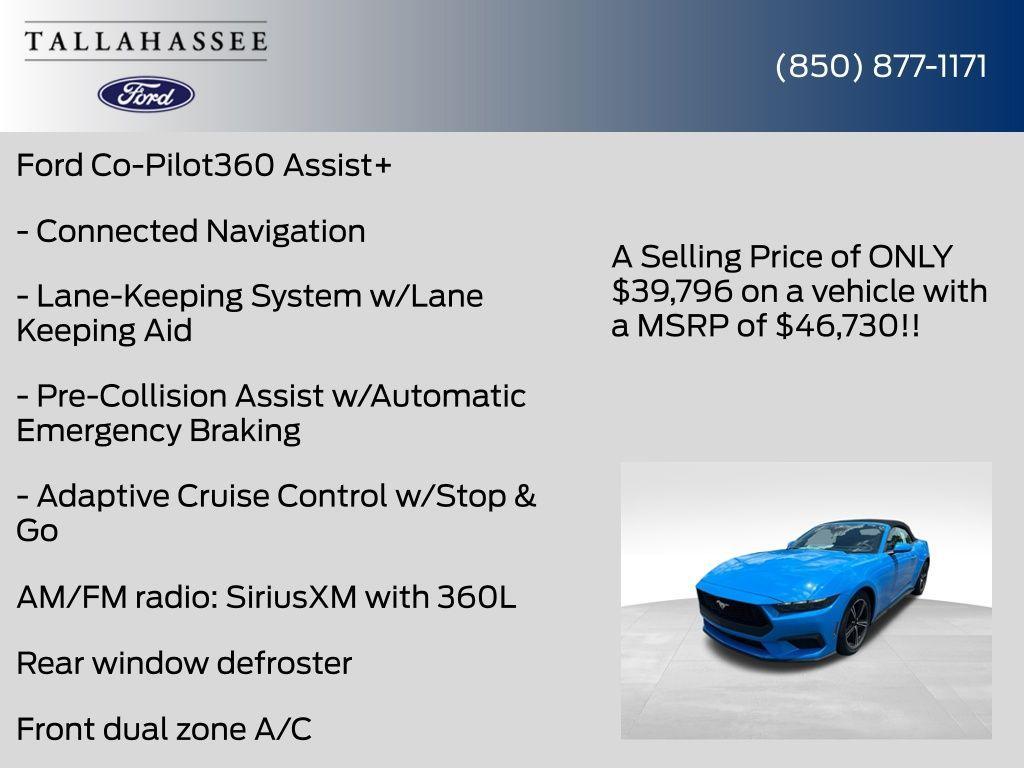 TALLAHASSEE

Ford

(850) 877-1171

Ford Co-Pilot360 Assist+

- Connected Navigation

- Lane-Keeping System w/Lane Keeping Aid

- Pre-Collision Assist w/Automatic Emergency Braking

- Adaptive Cruise Control w/Stop & Go

AM/FM radio: SiriusXM with 360L

Rear window defroster

Front dual zone A/C

A Selling Price of ONLY $39,796 on a vehicle with a MSRP of $46,730!!